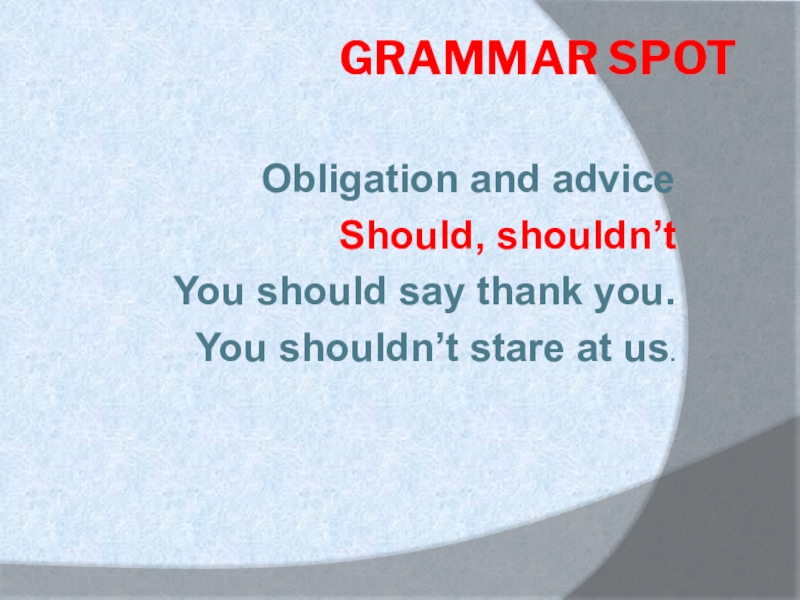 GRAMMAR SPOT

Obligation and advice
Should, shouldn’t
You should say thank you.
You shouldn’t stare at us.